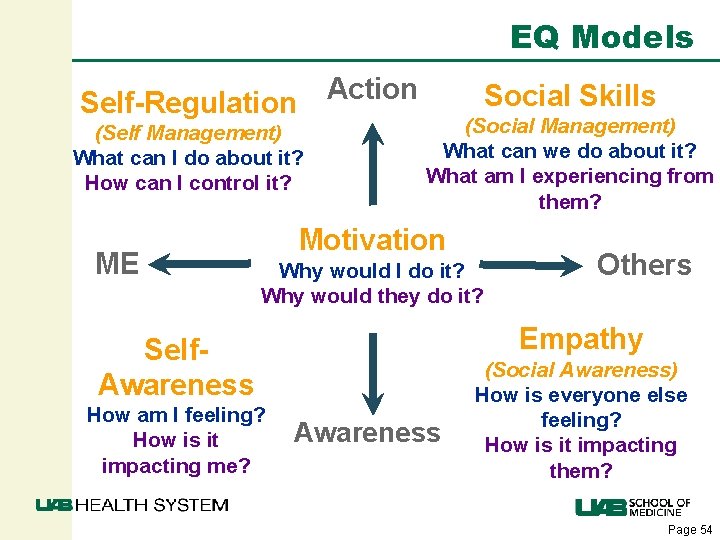 EQ Models

Self-Regulation
(Self Management)
What can I do about it?
How can I control it?

Action

Social Skills
(Social Management)
What can we do about it?
What am I experiencing from them?

ME

Motivation
Why would I do it?
Why would they do it?

Others

Self-Awareness
How am I feeling?
How is it impacting me?

Awareness

Empathy
(Social Awareness)
How is everyone else feeling?
How is it impacting them?

UAB HEALTH SYSTEM

UAB SCHOOL OF MEDICINE

Page 54